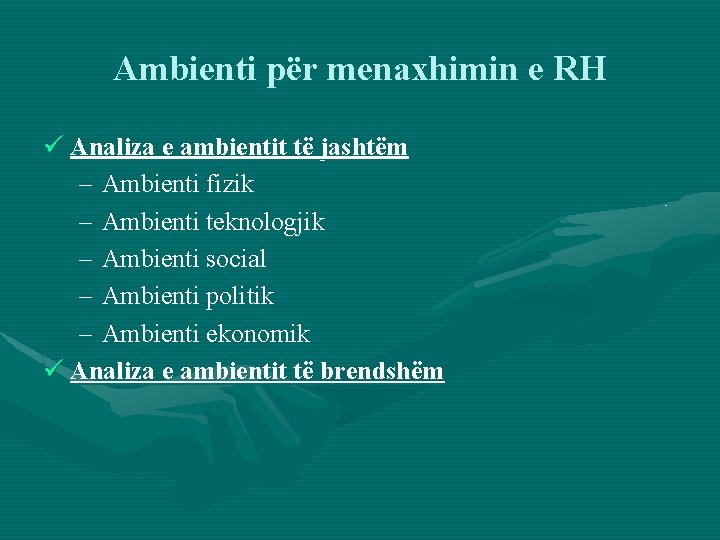 Ambienti për menaxhimin e RH

✓ Analiza e ambientit të jashtëm
– Ambienti fizik
– Ambienti teknologjik
– Ambienti social
– Ambienti politik
– Ambienti ekonomik
✓ Analiza e ambientit të brendshëm